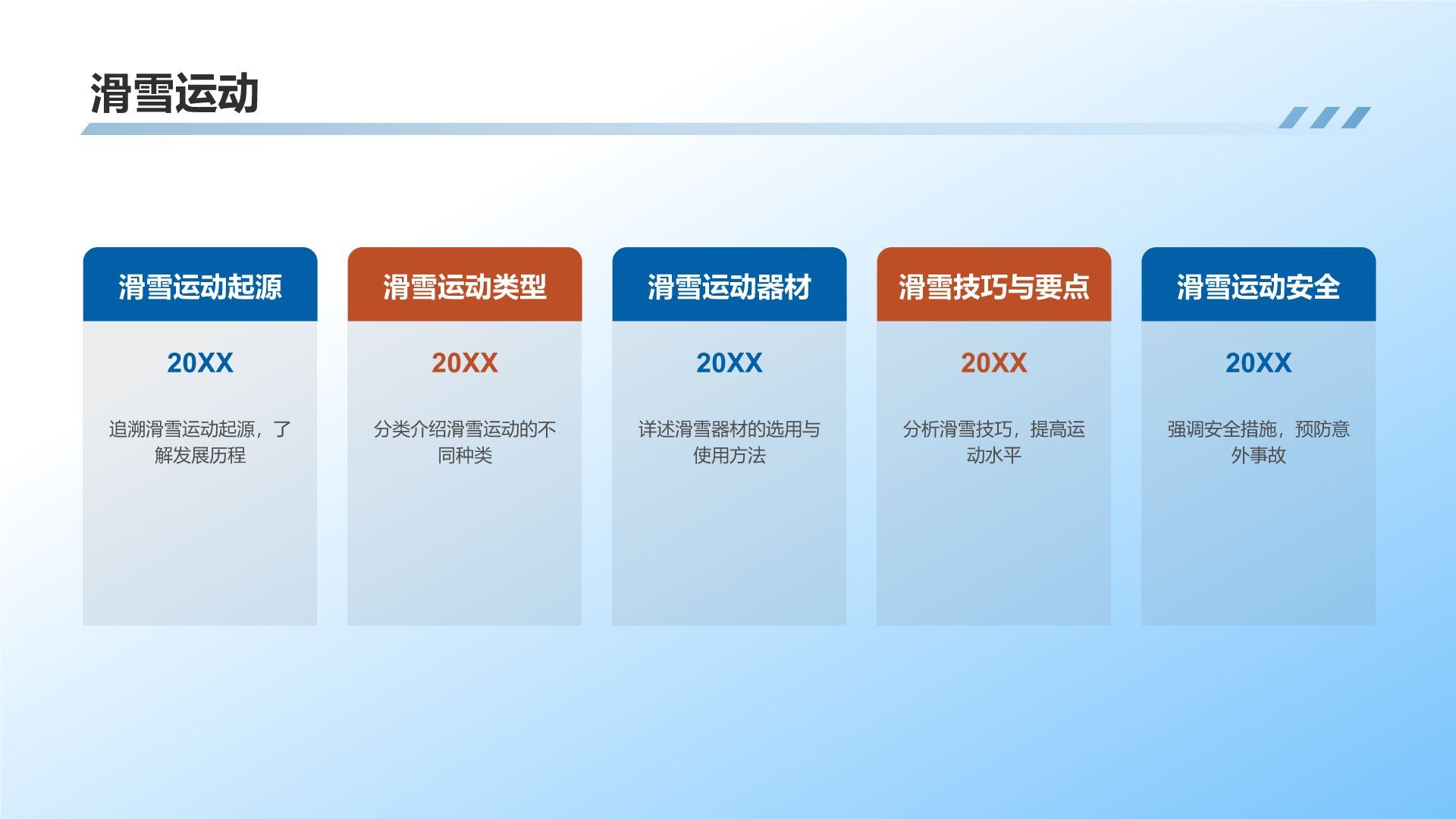 滑雪运动

滑雪运动起源

20XX

追溯滑雪运动起源，了解发展历程

滑雪运动类型

20XX

分类介绍滑雪运动的不同种类

滑雪运动器材

20XX

详述滑雪器材的选用与使用方法

滑雪技巧与要点

20XX

分析滑雪技巧，提高运动水平

滑雪运动安全

20XX

强调安全措施，预防意外事故